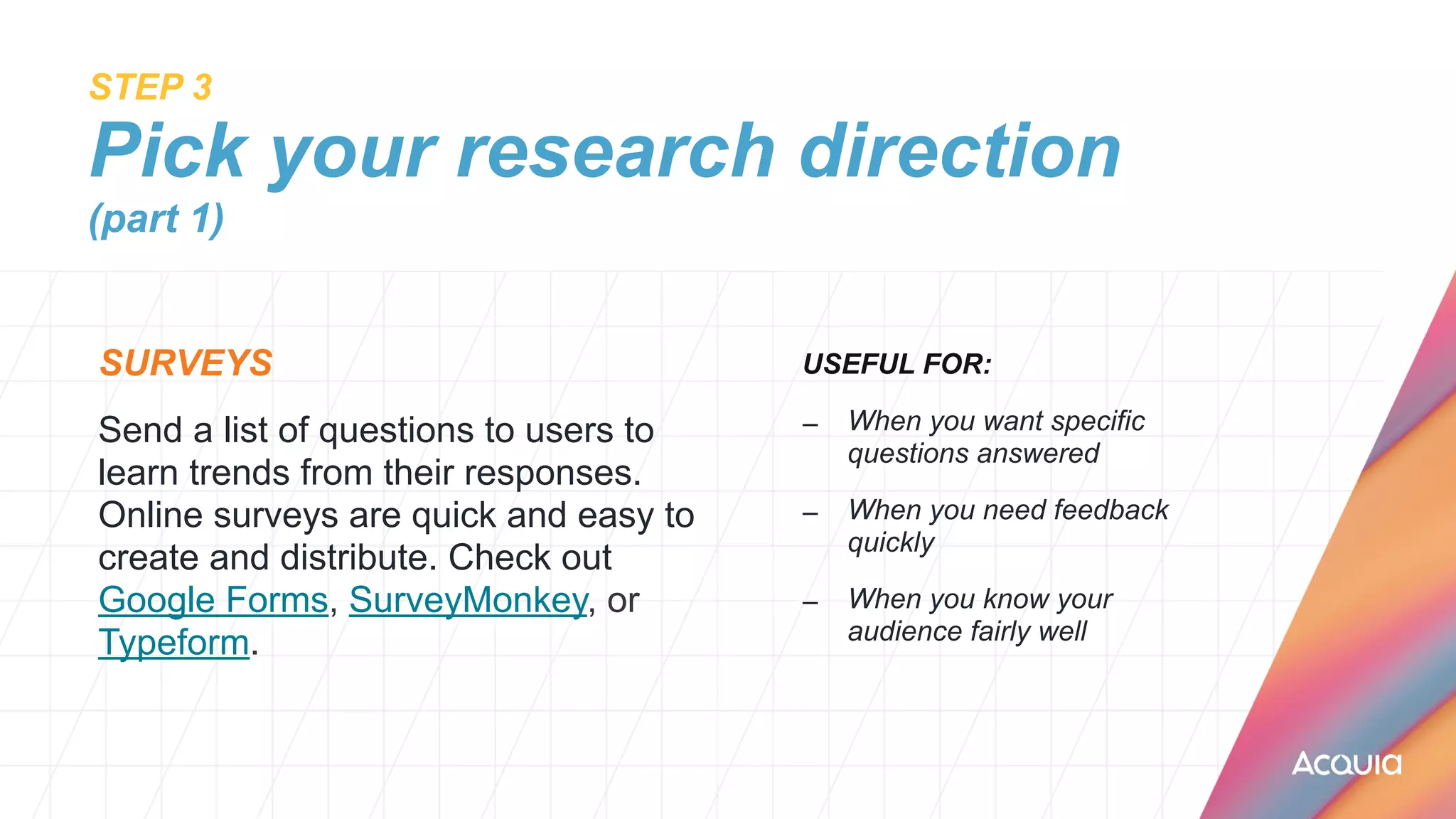 STEP 3

Pick your research direction

(part 1)

SURVEYS

Send a list of questions to users to learn trends from their responses. Online surveys are quick and easy to create and distribute. Check out Google Forms, SurveyMonkey, or Typeform.

USEFUL FOR:

– When you want specific questions answered

– When you need feedback quickly

– When you know your audience fairly well

Acquia